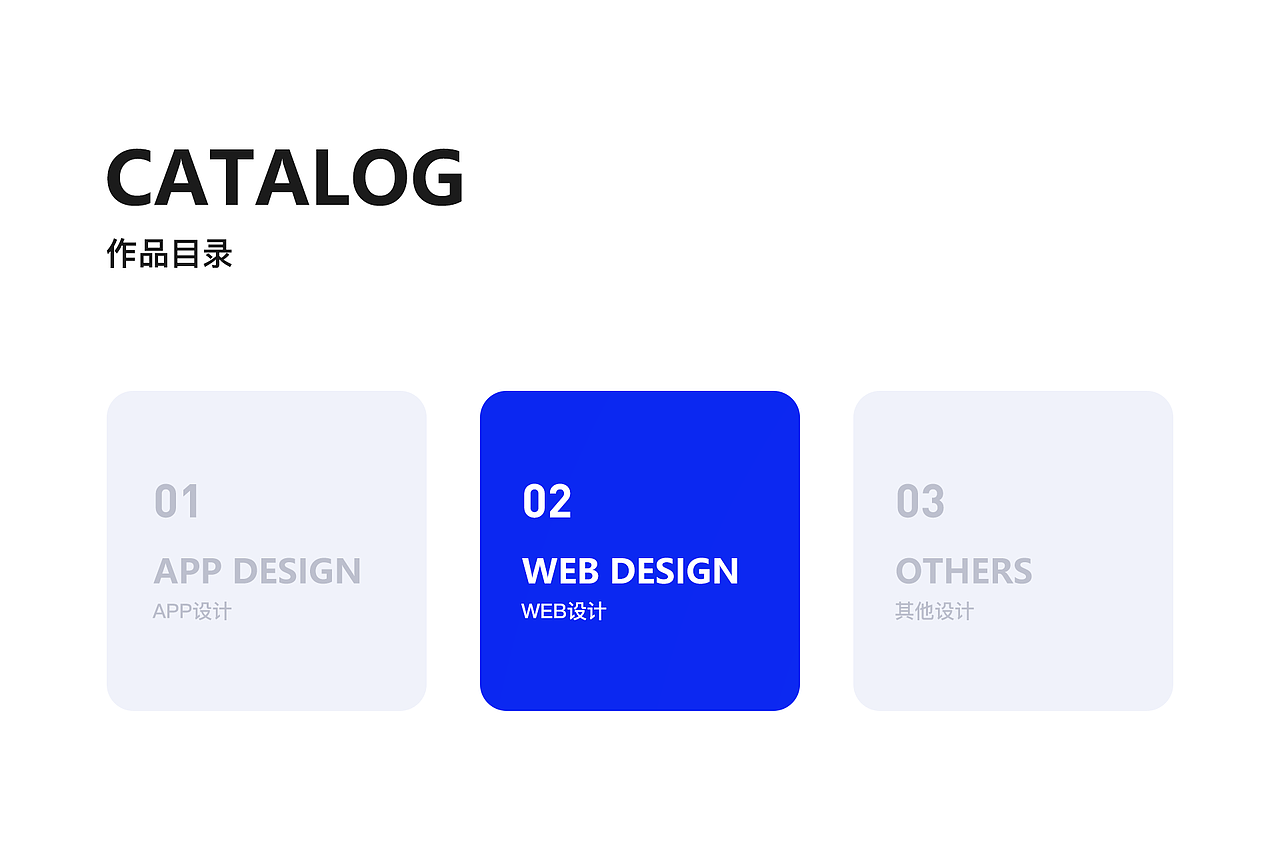 CATALOG
作品目录

01
APP DESIGN
APP设计

02
WEB DESIGN
WEB设计

03
OTHERS
其他设计